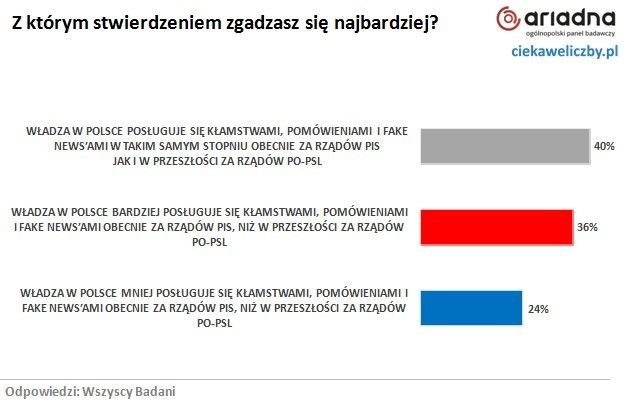 Z którym stwierdzeniem zgadzasz się najbardziej?

ariadna
ogólnopolski panel badawczy

ciekaweliczby.pl

WŁADZA W POLSCE POSŁUGUJE SIĘ KŁAMSTWAMI, POMÓWIENIAMI I FAKE NEWS'AMI W TAKIM SAMYM STOPNIU OBECNIE ZA RZĄDÓW PIS JAK I W PRZESZŁOŚCI ZA RZĄDÓW PO-PSL

40%

WŁADZA W POLSCE BARDZIEJ POSŁUGUJE SIĘ KŁAMSTWAMI, POMÓWIENIAMI I FAKE NEWS'AMI OBECNIE ZA RZĄDÓW PIS, NIŻ W PRZESZŁOŚCI ZA RZĄDÓW PO-PSL

36%

WŁADZA W POLSCE MNIEJ POSŁUGUJE SIĘ KŁAMSTWAMI, POMÓWIENIAMI I FAKE NEWS'AMI OBECNIE ZA RZĄDÓW PIS, NIŻ W PRZESZŁOŚCI ZA RZĄDÓW PO-PSL

24%

Odpowiedzi: Wszyscy Badani